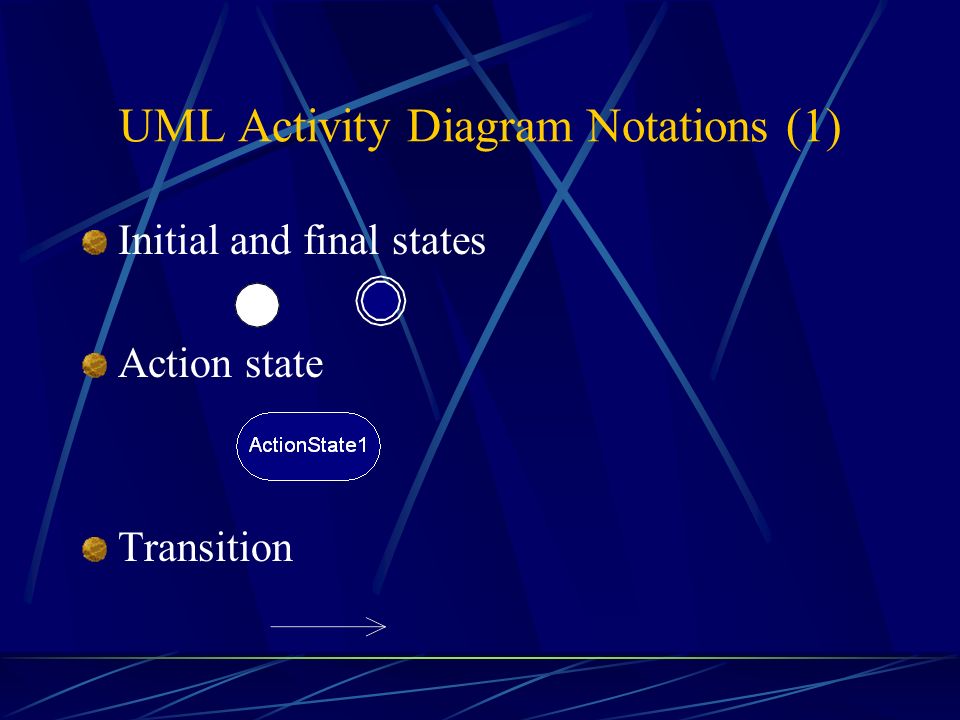 UML Activity Diagram Notations (1)

Initial and final states

Action state

ActionState1

Transition